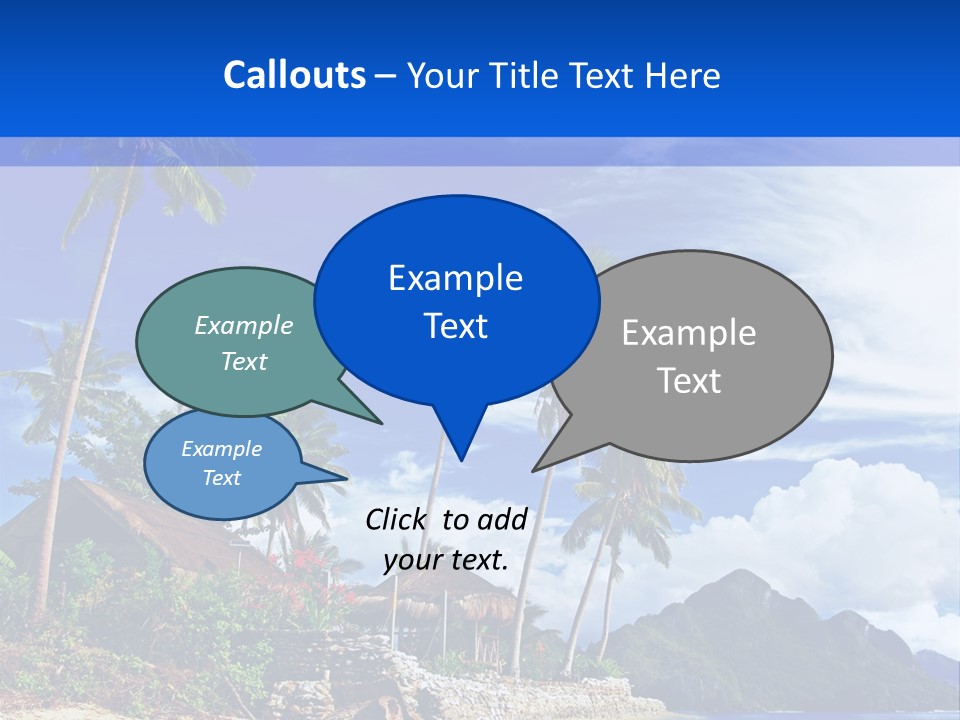 Callouts – Your Title Text Here

Example Text

Example Text

Example Text

Example Text

Click to add your text.